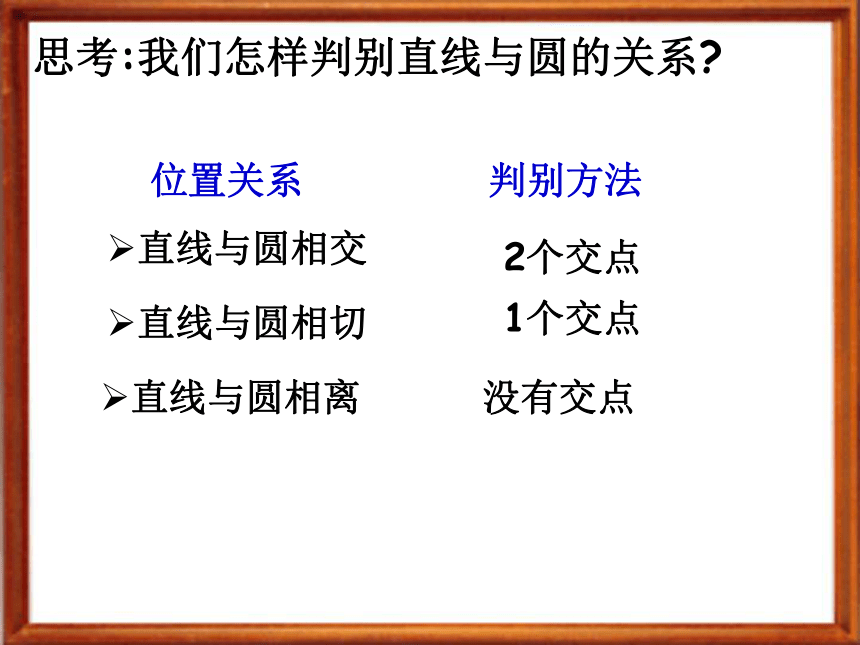 思考:我们怎样判别直线与圆的关系?

| 位置关系 | 判别方法 |
|---|---|
| ➢直线与圆相交 | 2个交点 |
| ➢直线与圆相切 | 1个交点 |
| ➢直线与圆相离 | 没有交点 |